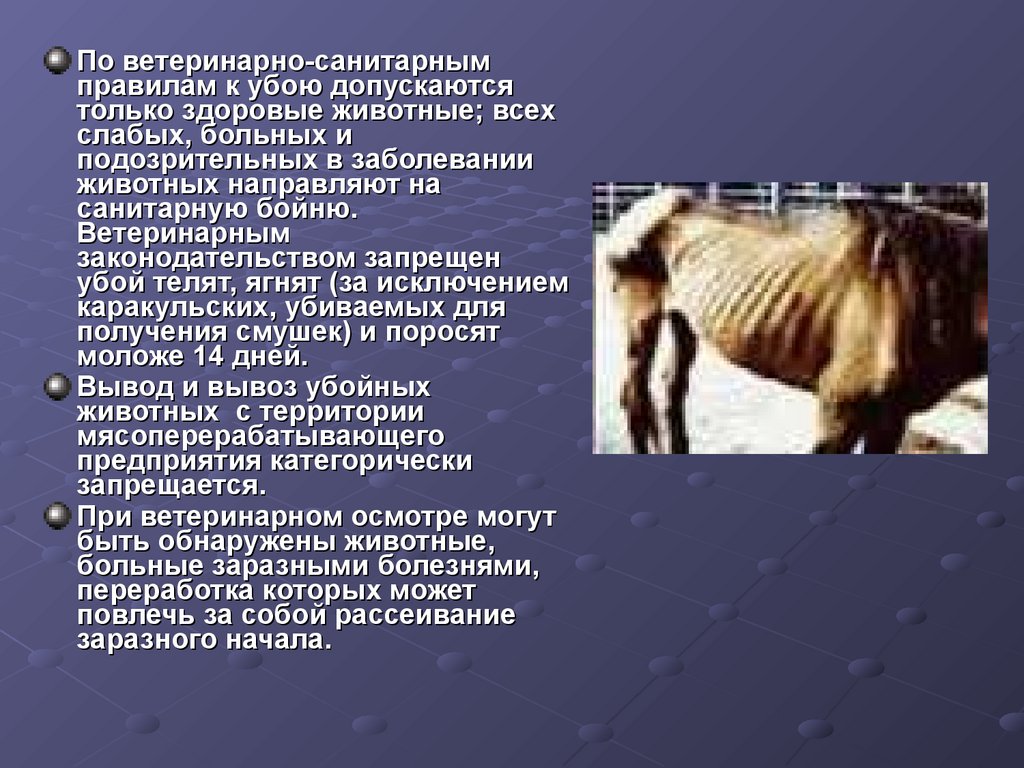 По ветеринарно-санитарным правилам к убою допускаются только здоровые животные; всех слабых, больных и подозрительных в заболевании животных направляют на санитарную бойню. Ветеринарным законодательством запрещен убой телят, ягнят (за исключением каракульских, убиваемых для получения смушек) и поросят моложе 14 дней.

Вывод и вывоз убойных животных с территории мясоперерабатывающего предприятия категорически запрещается.

При ветеринарном осмотре могут быть обнаружены животные, больные заразными болезнями, переработка которых может повлечь за собой рассеивание заразного начала.